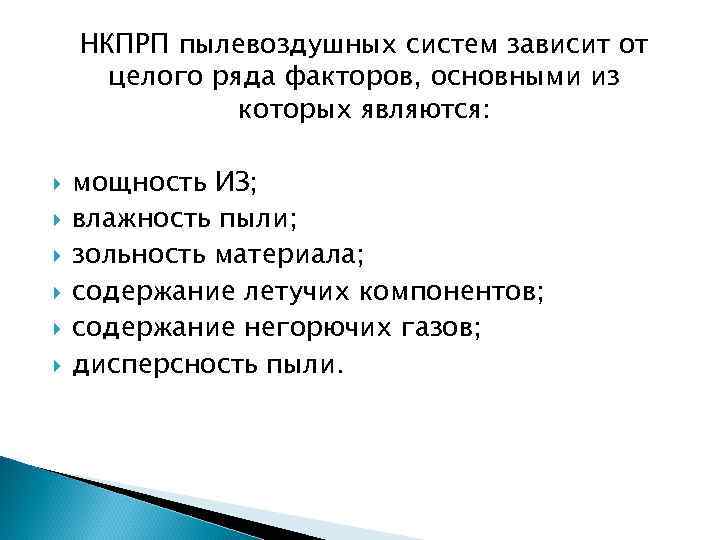 НКПРП пылевоздушных систем зависит от целого ряда факторов, основными из которых являются:

мощность ИЗ;
влажность пыли;
зольность материала;
содержание летучих компонентов;
содержание негорючих газов;
дисперсность пыли.